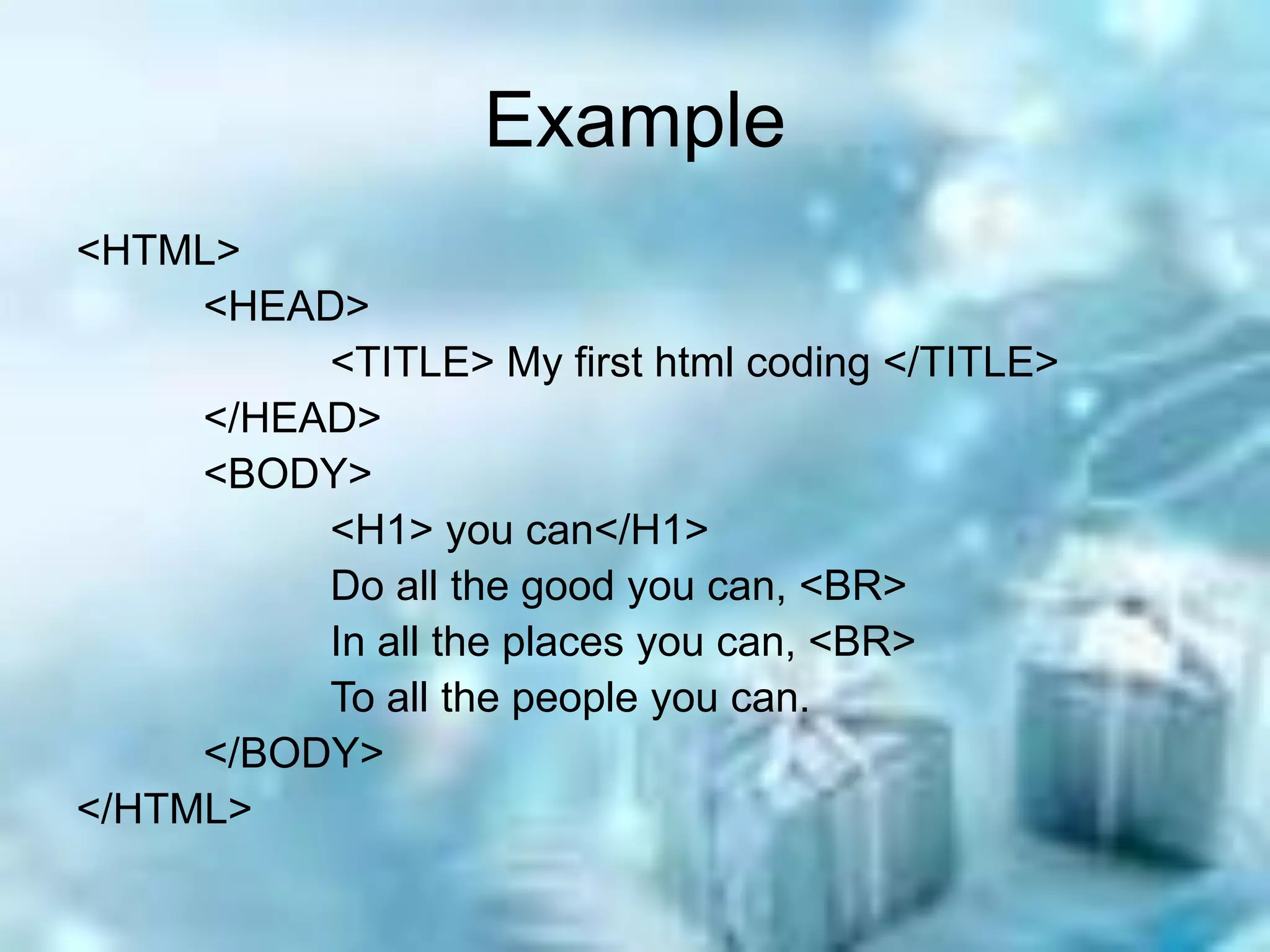 Example

<HTML>
<HEAD>
<TITLE> My first html coding </TITLE>
</HEAD>
<BODY>
<H1> you can</H1>
Do all the good you can, <BR>
In all the places you can, <BR>
To all the people you can.
</BODY>
</HTML>